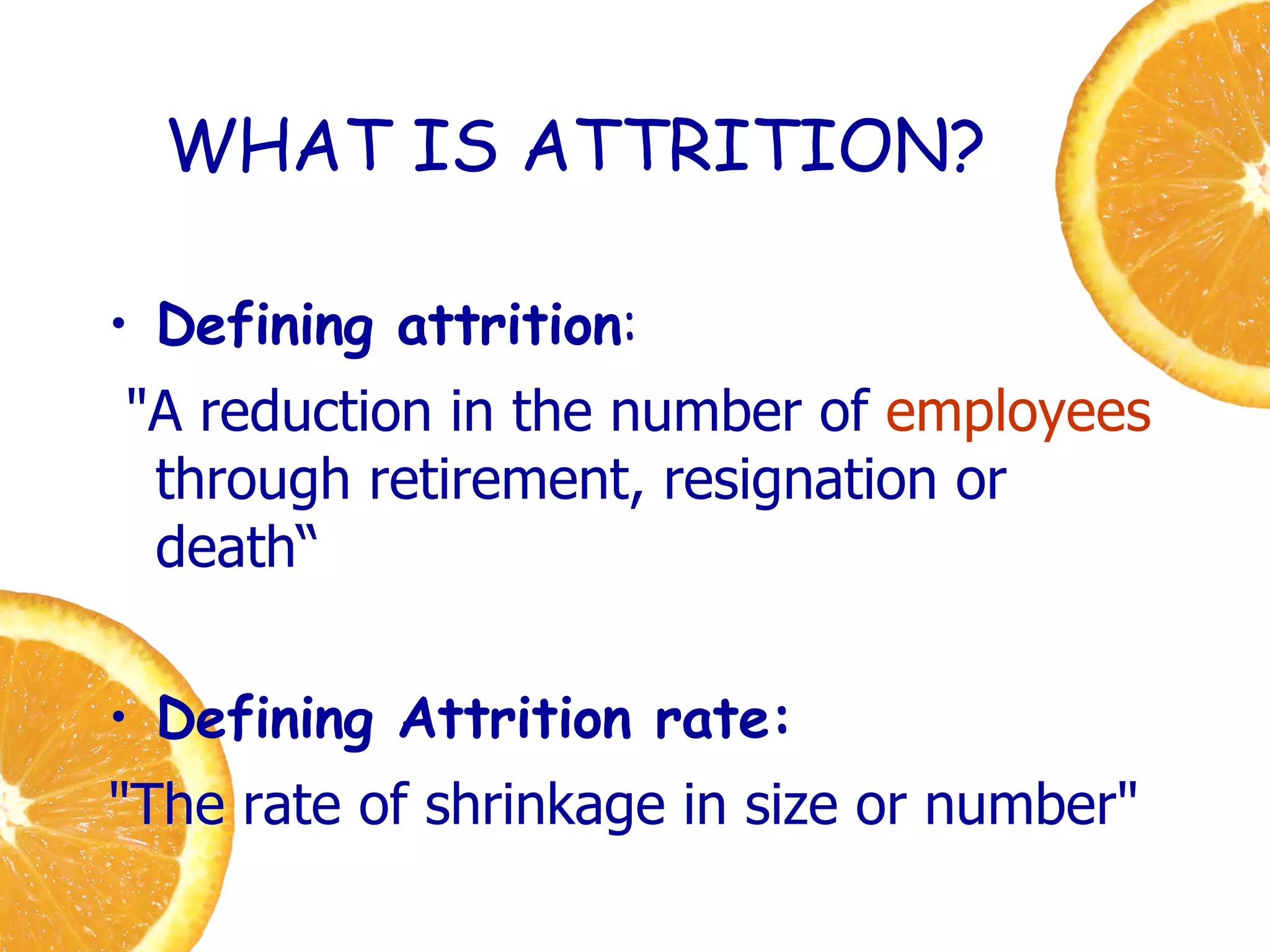 WHAT IS ATTRITION?

• Defining attrition:

"A reduction in the number of employees through retirement, resignation or death“

• Defining Attrition rate:

"The rate of shrinkage in size or number"